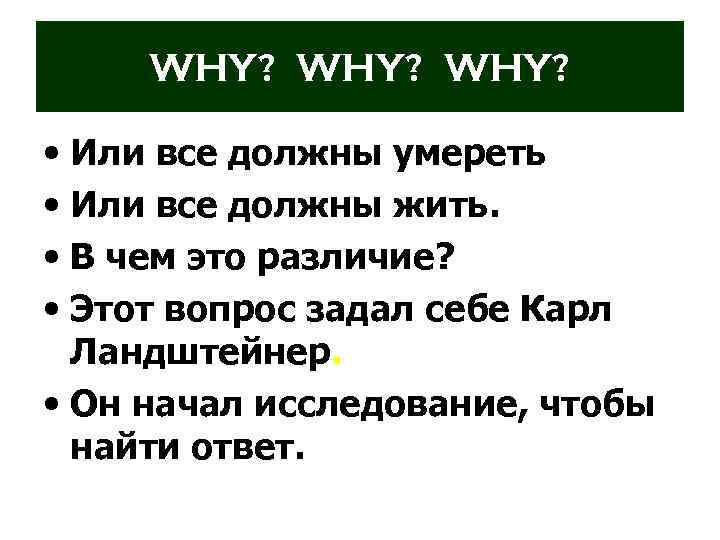 WHY? WHY? WHY?

• Или все должны умереть
• Или все должны жить.
• В чем это различие?
• Этот вопрос задал себе Карл Ландштейнер.
• Он начал исследование, чтобы найти ответ.